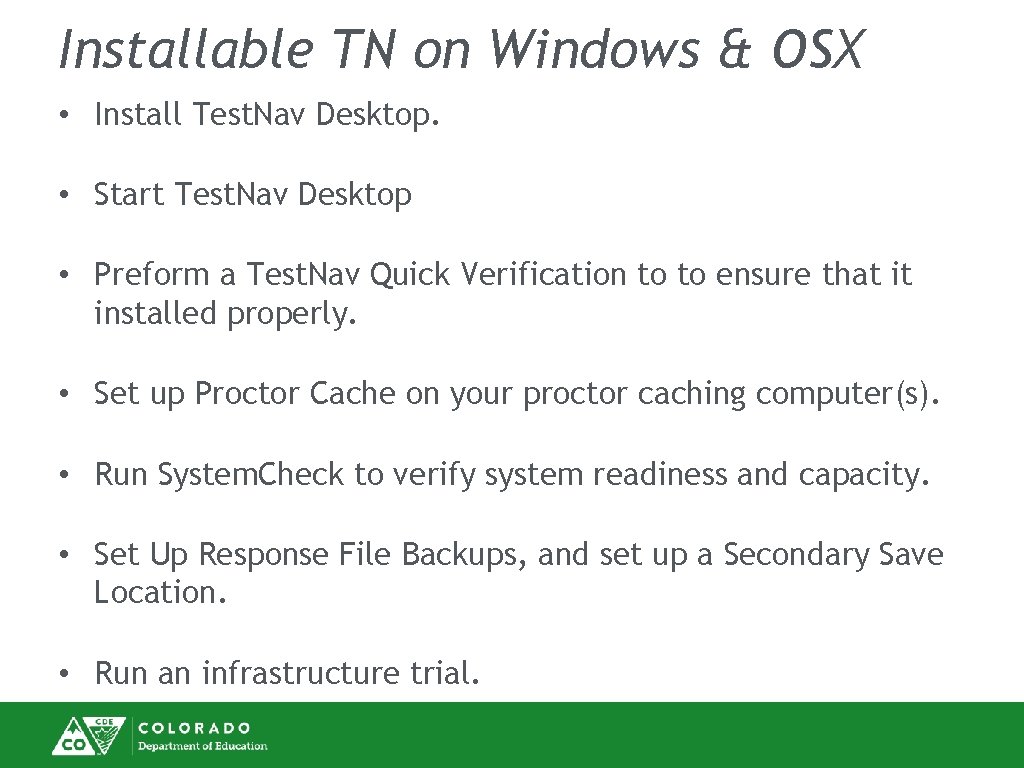 Installable TN on Windows & OSX

• Install Test.Nav Desktop.

• Start Test.Nav Desktop

• Preform a Test.Nav Quick Verification to to ensure that it installed properly.

• Set up Proctor Cache on your proctor caching computer(s).

• Run System.Check to verify system readiness and capacity.

• Set Up Response File Backups, and set up a Secondary Save Location.

• Run an infrastructure trial.

CDE CO COLORADO Department of Education